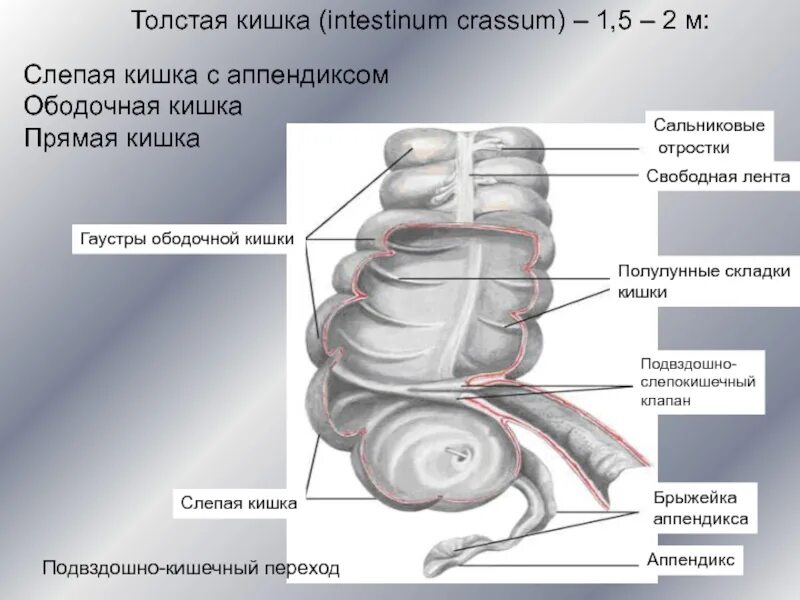 Толстая кишка (intestinum crassum) – 1,5 – 2 м:

Слепая кишка с аппендиксом
Ободочная кишка
Прямая кишка

Сальниковые отростки

Свободная лента

Гаустры ободочной кишки

Полулунные складки кишки

Подвздошно-слепокишечный клапан

Слепая кишка

Брыжейка аппендикса

Аппендикс

Подвздошно-кишечный переход